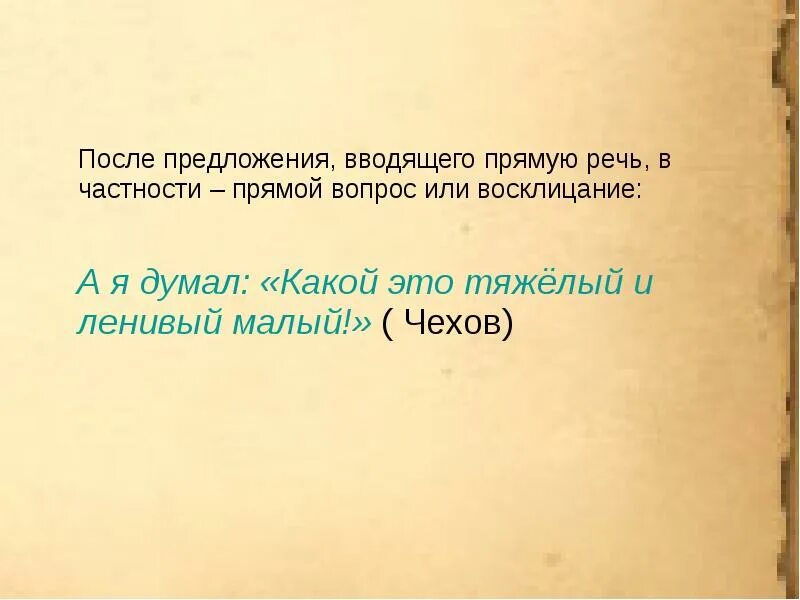 После предложения, вводящего прямую речь, в частности – прямой вопрос или восклицание:

А я думал: «Какой это тяжёлый и ленивый малый!» ( Чехов)